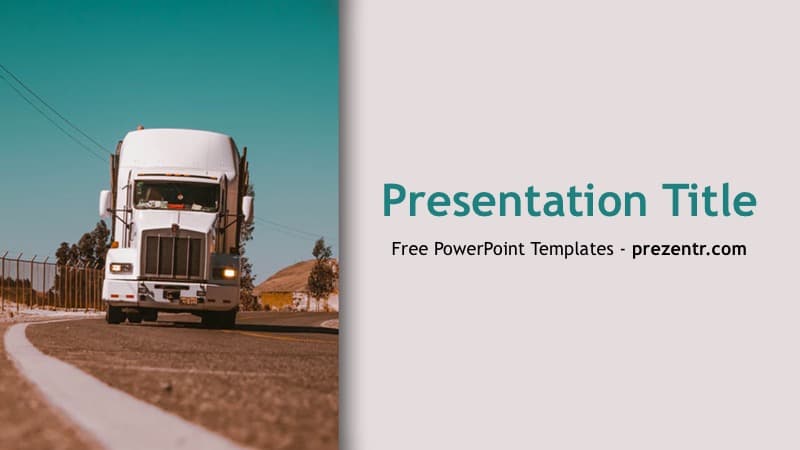 Presentation Title

Free PowerPoint Templates - prezentr.com